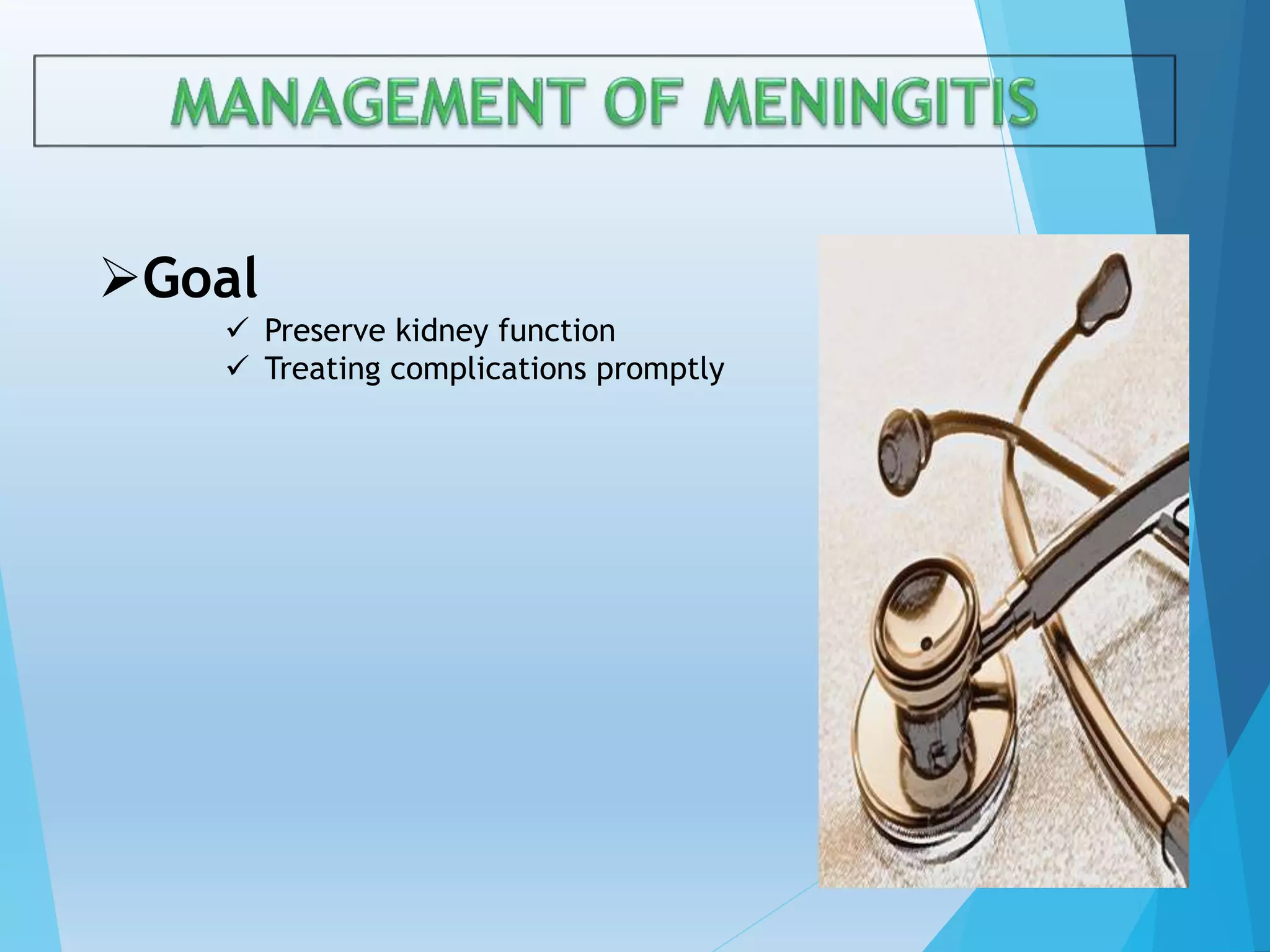 MANAGEMENT OF MENINGITIS

➢Goal

✓ Preserve kidney function
✓ Treating complications promptly